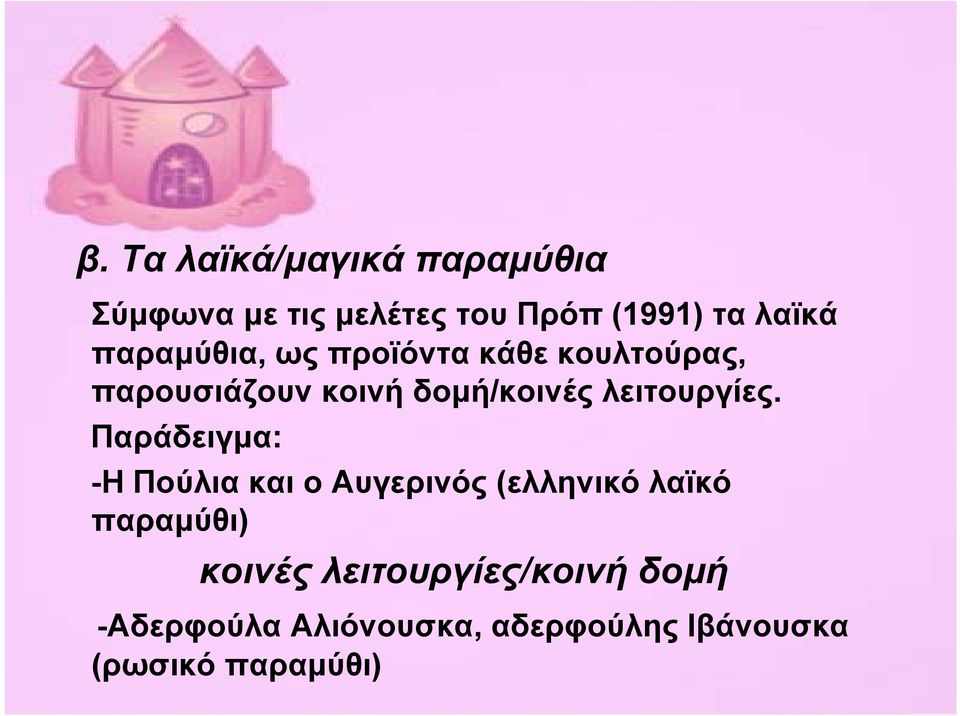 β. Τα λαϊκά/μαγικά παραμύθια

Σύμφωνα με τις μελέτες του Πρόπ (1991) τα λαϊκά παραμύθια, ως προϊόντα κάθε κουλτούρας, παρουσιάζουν κοινή δομή/κοινές λειτουργίες.

Παράδειγμα:

-Η Πούλια και ο Αυγερινός (ελληνικό λαϊκό παραμύθι)

κοινές λειτουργίες/κοινή δομή

-Αδερφούλα Αλιόνουσκα, αδερφούλης Ιβάνουσκα (ρωσικό παραμύθι)